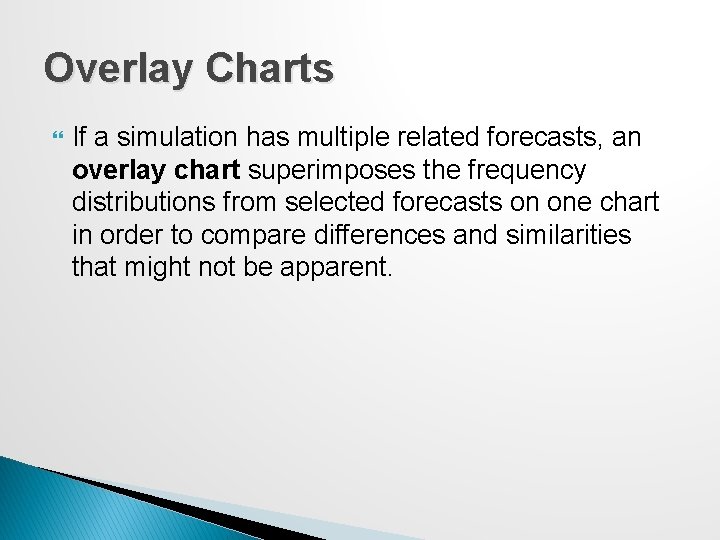 Overlay Charts

If a simulation has multiple related forecasts, an overlay chart superimposes the frequency distributions from selected forecasts on one chart in order to compare differences and similarities that might not be apparent.